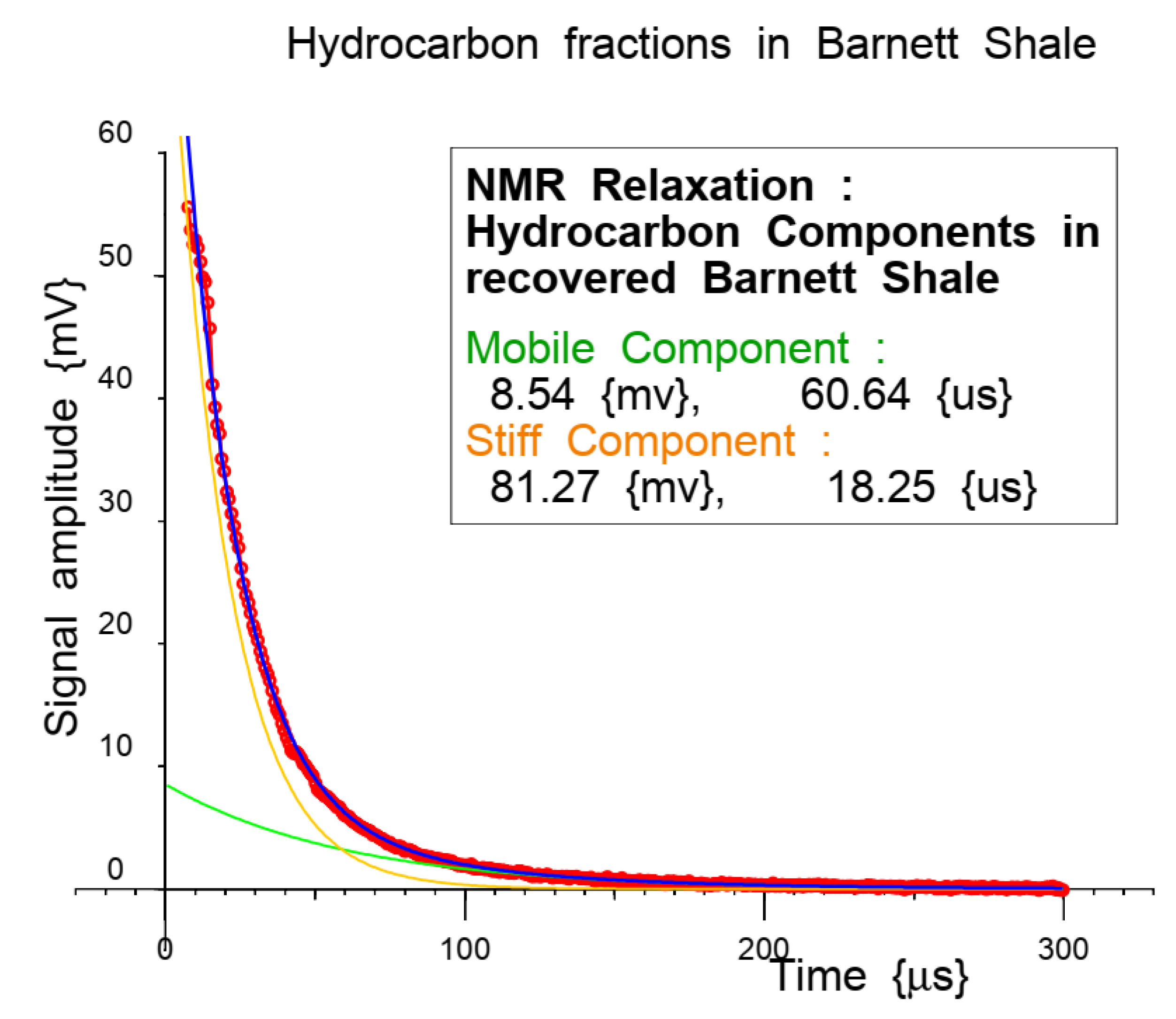 Hydrocarbon fractions in Barnett Shale

NMR Relaxation :
Hydrocarbon Components in recovered Barnett Shale

Mobile Component :
8.54 {mv}, 60.64 {us}
Stiff Component :
81.27 {mv}, 18.25 {us}

Signal amplitude {mV}

60
50
40
30
20
10
0

0
100
200
300

Time {µs}